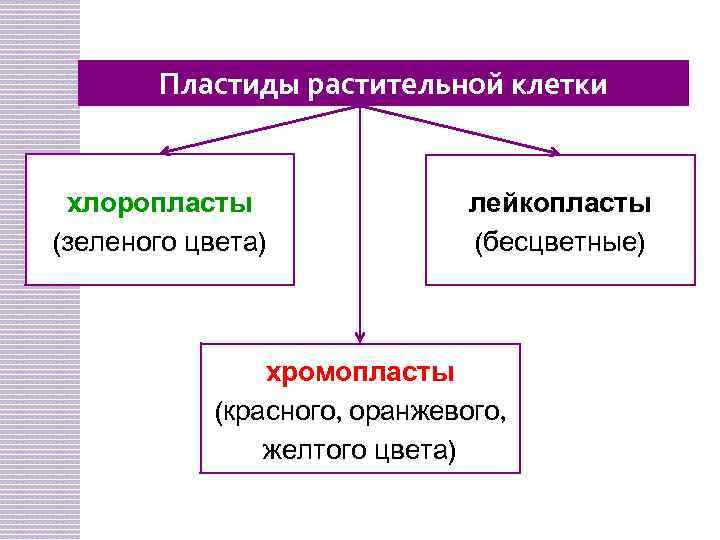 Пластиды растительной клетки

хлоропласты
(зеленого цвета)

лейкопласты
(бесцветные)

хромопласты
(красного, оранжевого, желтого цвета)